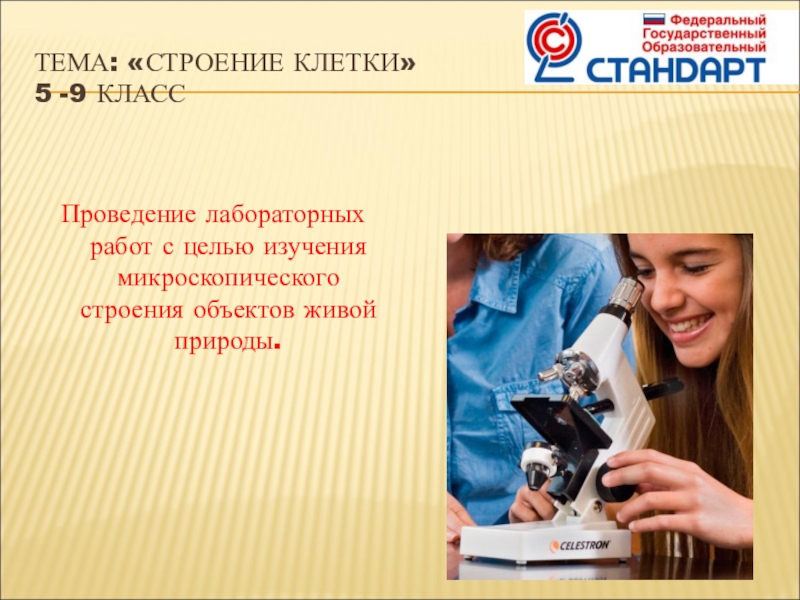 ТЕМА: «СТРОЕНИЕ КЛЕТКИ»
5 -9 КЛАСС

Федеральный Государственный Образовательный
СТАНДАРТ

Проведение лабораторных работ с целью изучения микроскопического строения объектов живой природы.

CELESTRON